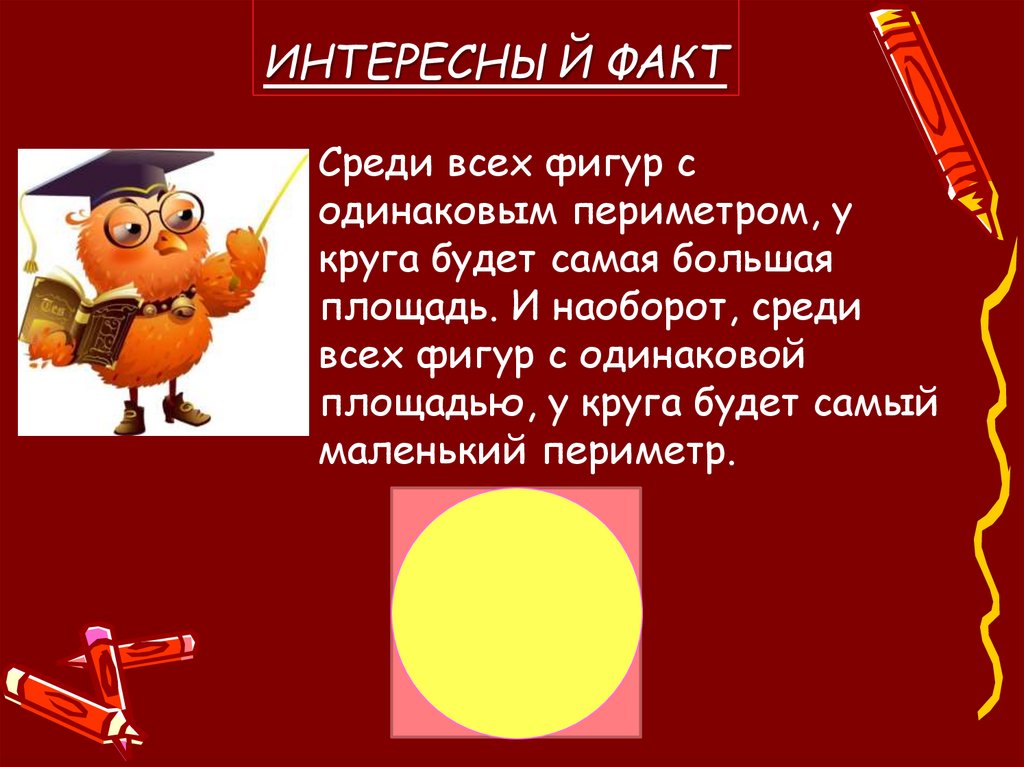 ИНТЕРЕСНЫ Й ФАКТ

Среди всех фигур с одинаковым периметром, у круга будет самая большая площадь. И наоборот, среди всех фигур с одинаковой площадью, у круга будет самый маленький периметр.